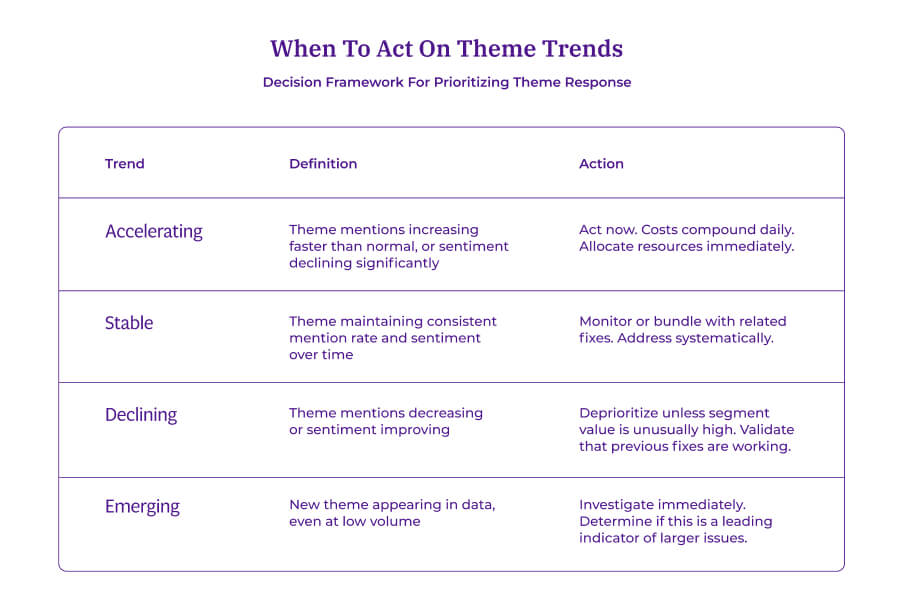 When To Act On Theme Trends

Decision Framework For Prioritizing Theme Response

| Trend | Definition | Action |
|---|---|---|
| Accelerating | Theme mentions increasing faster than normal, or sentiment declining significantly | Act now. Costs compound daily. Allocate resources immediately. |
| Stable | Theme maintaining consistent mention rate and sentiment over time | Monitor or bundle with related fixes. Address systematically. |
| Declining | Theme mentions decreasing or sentiment improving | Deprioritize unless segment value is unusually high. Validate that previous fixes are working. |
| Emerging | New theme appearing in data, even at low volume | Investigate immediately. Determine if this is a leading indicator of larger issues. |